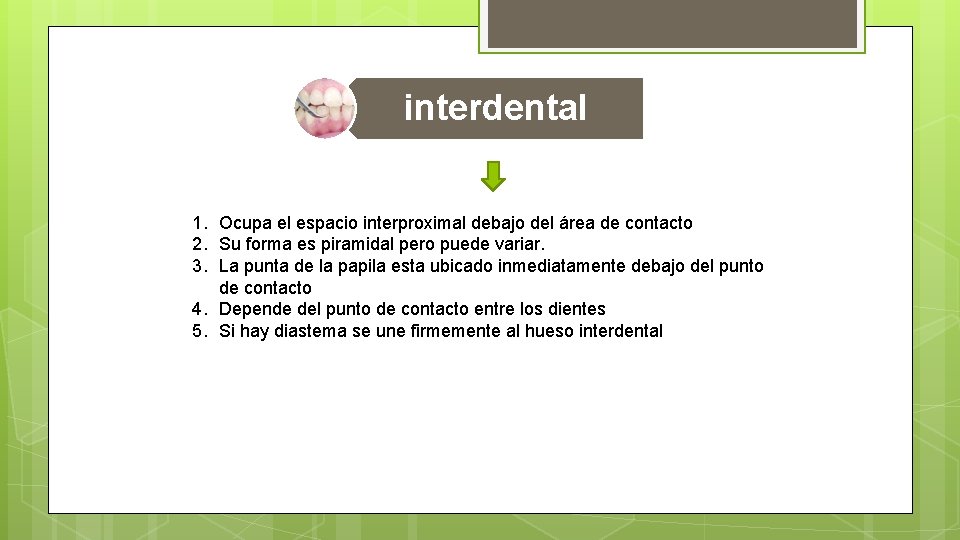 interdental

1. Ocupa el espacio interproximal debajo del área de contacto
2. Su forma es piramidal pero puede variar.
3. La punta de la papila esta ubicado inmediatamente debajo del punto de contacto
4. Depende del punto de contacto entre los dientes
5. Si hay diastema se une firmemente al hueso interdental